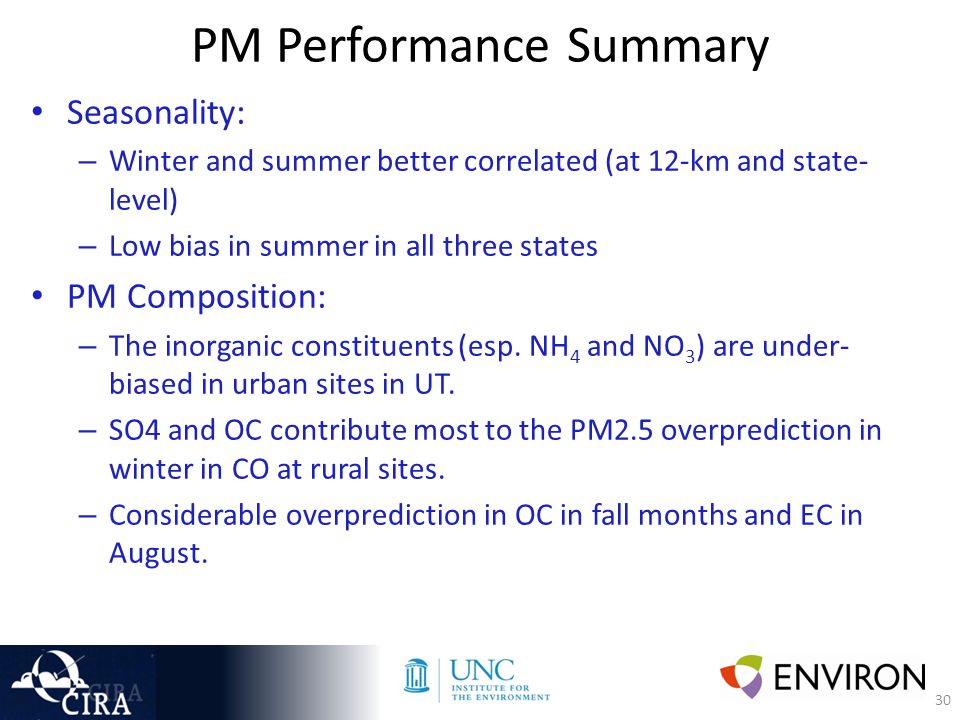 PM Performance Summary

• Seasonality:
– Winter and summer better correlated (at 12-km and state-level)
– Low bias in summer in all three states

• PM Composition:
– The inorganic constituents (esp. $NH_4$ and $NO_3$) are under-biased in urban sites in UT.
– SO4 and OC contribute most to the PM2.5 overprediction in winter in CO at rural sites.
– Considerable overprediction in OC in fall months and EC in August.

CIRA

UNC INSTITUTE FOR THE ENVIRONMENT

ENVIRON

30